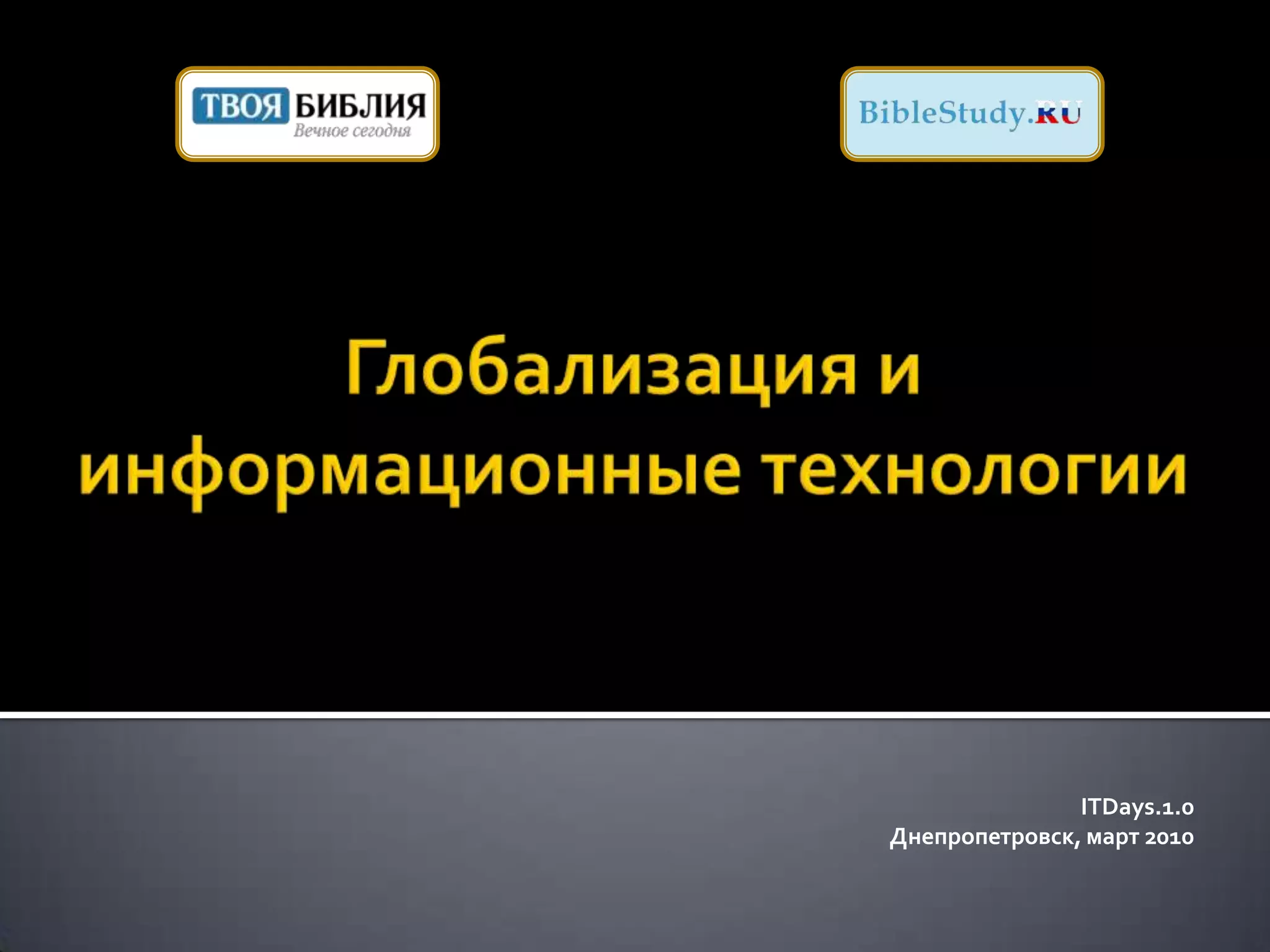 ТВОЯ БИБЛИЯ
Вечное сегодня

BibleStudy.RU

Глобализация и информационные технологии

ITDays.1.0
Днепропетровск, март 2010